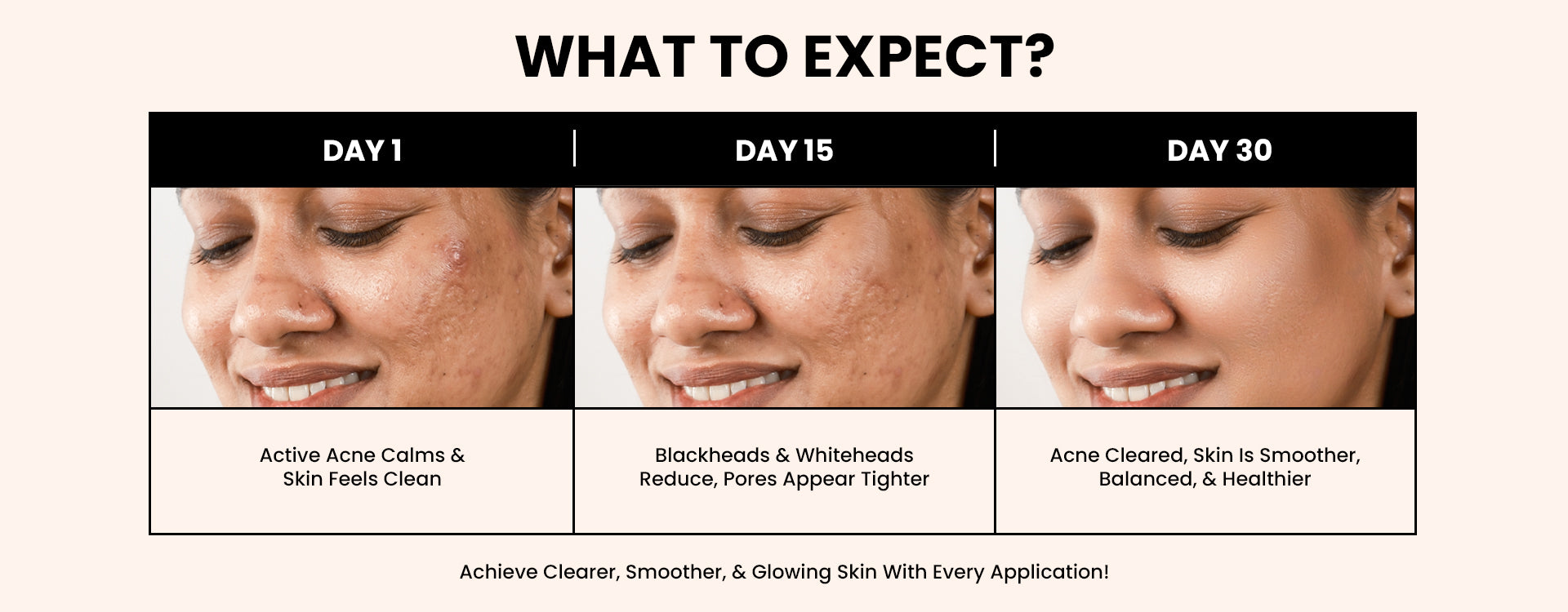 WHAT TO EXPECT?

| DAY 1 | DAY 15 | DAY 30 |
|---|---|---|
| Active Acne Calms & Skin Feels Clean | Blackheads & Whiteheads Reduce, Pores Appear Tighter | Acne Cleared, Skin Is Smoother, Balanced, & Healthier |

Achieve Clearer, Smoother, & Glowing Skin With Every Application!